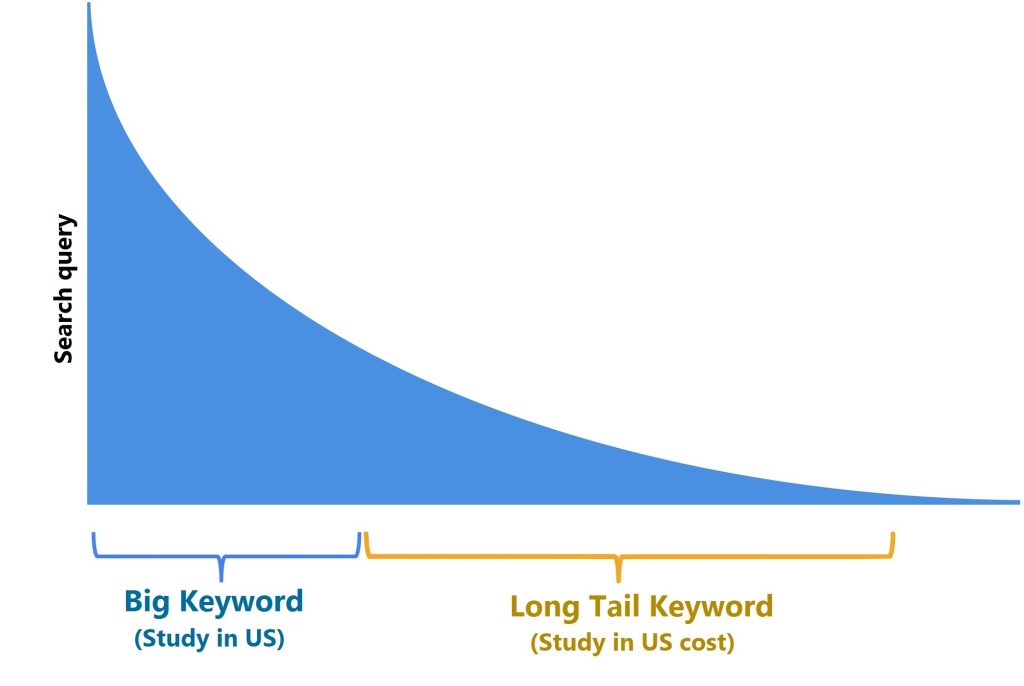 Search query

Big Keyword
(Study in US)

Long Tail Keyword
(Study in US cost)